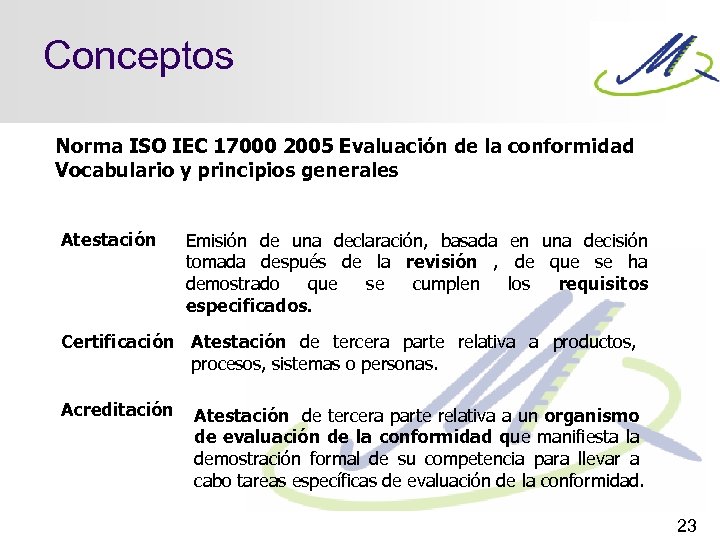 Conceptos

Norma ISO IEC 17000 2005 Evaluación de la conformidad Vocabulario y principios generales

Atestación

Emisión de una declaración, basada en una decisión tomada después de la revisión , de que se ha demostrado que se cumplen los requisitos especificados.

Certificación

Atestación de tercera parte relativa a productos, procesos, sistemas o personas.

Acreditación

Atestación de tercera parte relativa a un organismo de evaluación de la conformidad que manifiesta la demostración formal de su competencia para llevar a cabo tareas específicas de evaluación de la conformidad.

23